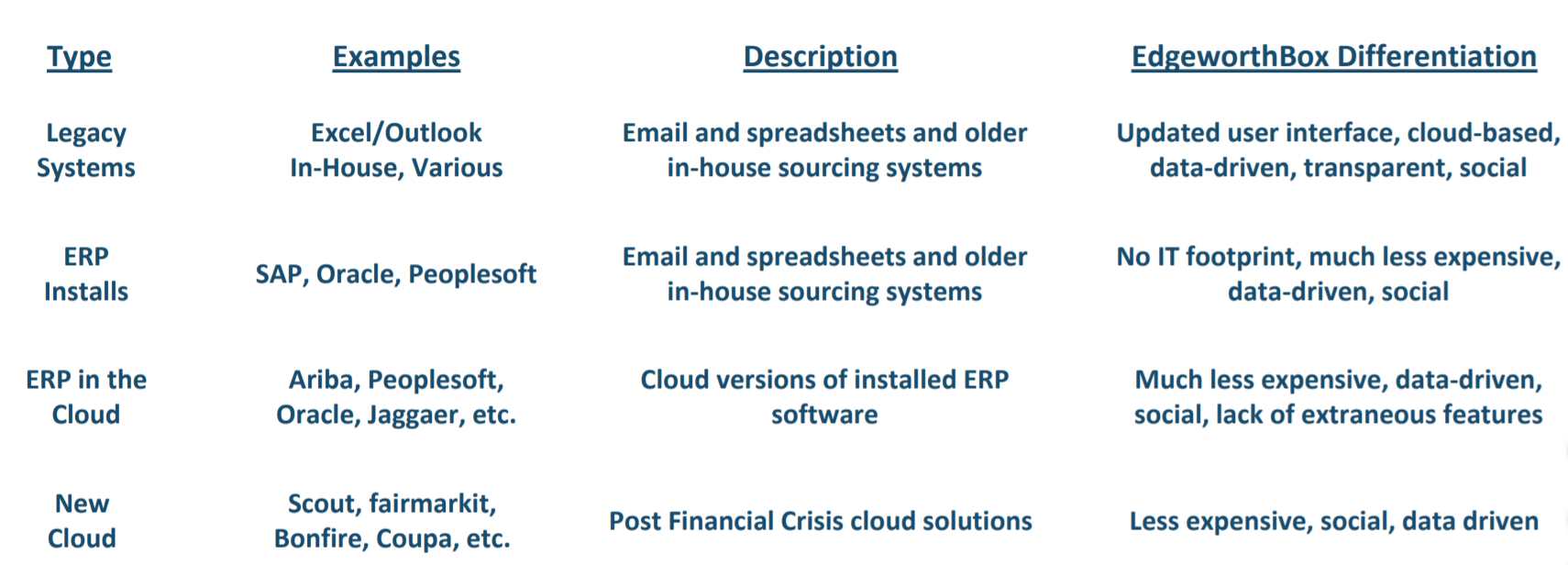 | Type | Examples | Description | EdgeworthBox Differentiation |
|---|---|---|---|
| Legacy Systems | Excel/Outlook In-House, Various | Email and spreadsheets and older in-house sourcing systems | Updated user interface, cloud-based, data-driven, transparent, social |
| ERP Installs | SAP, Oracle, Peoplesoft | Email and spreadsheets and older in-house sourcing systems | No IT footprint, much less expensive, data-driven, social |
| ERP in the Cloud | Ariba, Peoplesoft, Oracle, Jaggaer, etc. | Cloud versions of installed ERP software | Much less expensive, data-driven, social, lack of extraneous features |
| New Cloud | Scout, fairmarkit, Bonfire, Coupa, etc. | Post Financial Crisis cloud solutions | Less expensive, social, data driven |